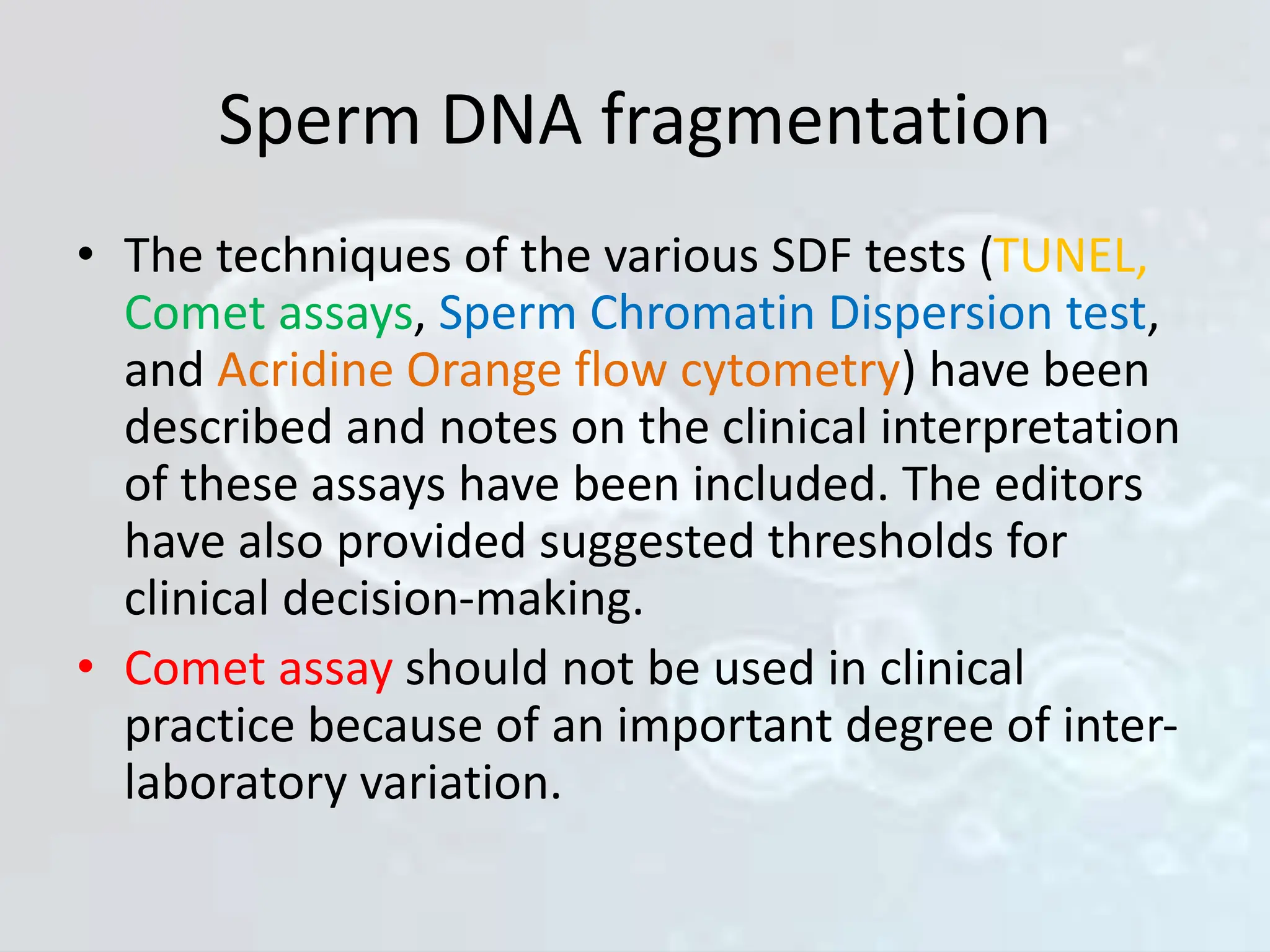 Sperm DNA fragmentation

• The techniques of the various SDF tests (TUNEL, Comet assays, Sperm Chromatin Dispersion test, and Acridine Orange flow cytometry) have been described and notes on the clinical interpretation of these assays have been included. The editors have also provided suggested thresholds for clinical decision-making.

• Comet assay should not be used in clinical practice because of an important degree of inter-laboratory variation.